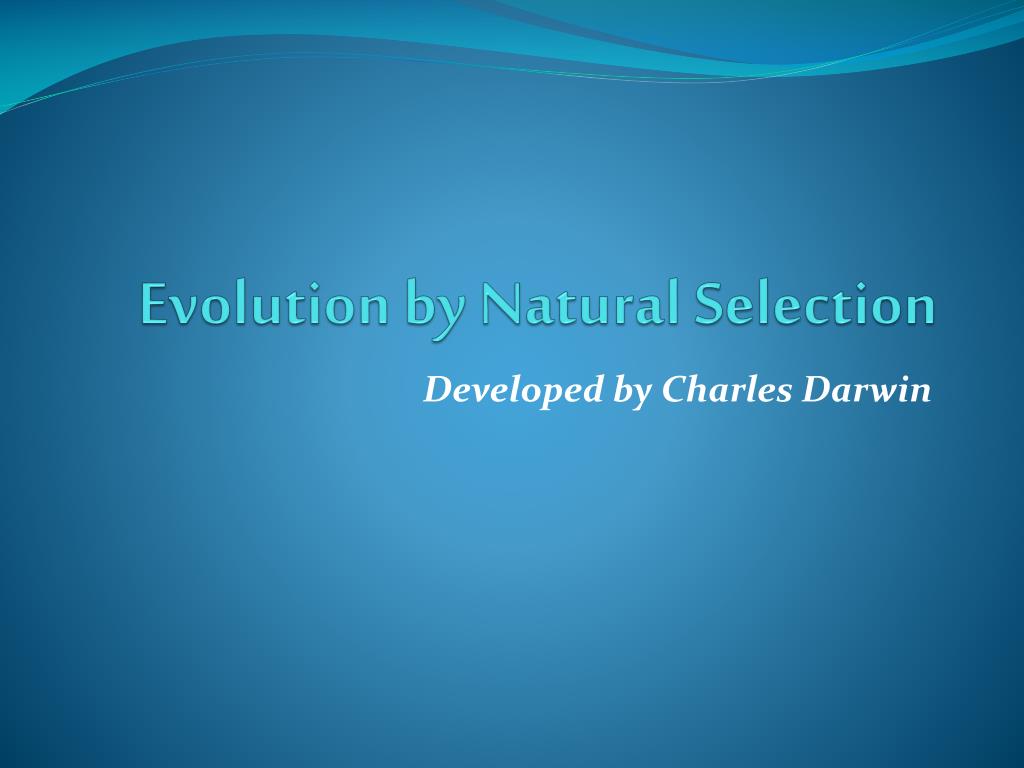 Evolution by Natural Selection

Developed by Charles Darwin